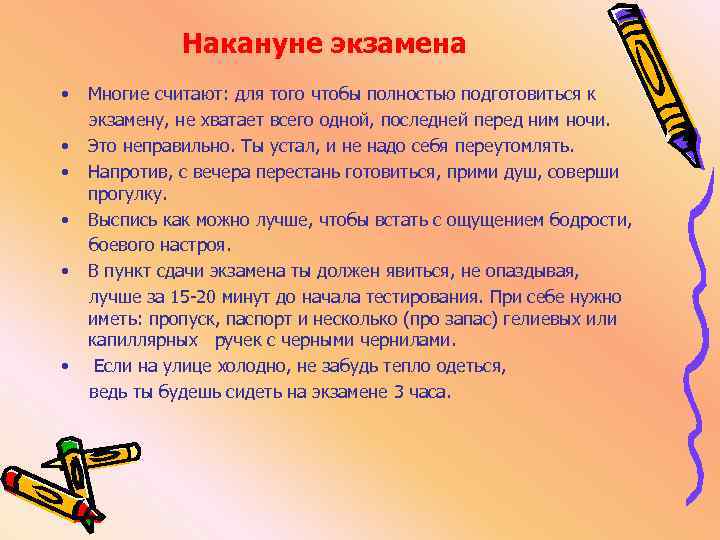 Накануне экзамена

• Многие считают: для того чтобы полностью подготовиться к экзамену, не хватает всего одной, последней перед ним ночи.
• Это неправильно. Ты устал, и не надо себя переутомлять.
• Напротив, с вечера перестань готовиться, прими душ, соверши прогулку.
• Выспись как можно лучше, чтобы встать с ощущением бодрости, боевого настроя.
• В пункт сдачи экзамена ты должен явиться, не опаздывая, лучше за 15-20 минут до начала тестирования. При себе нужно иметь: пропуск, паспорт и несколько (про запас) гелиевых или капиллярных ручек с черными чернилами.
• Если на улице холодно, не забудь тепло одеться, ведь ты будешь сидеть на экзамене 3 часа.